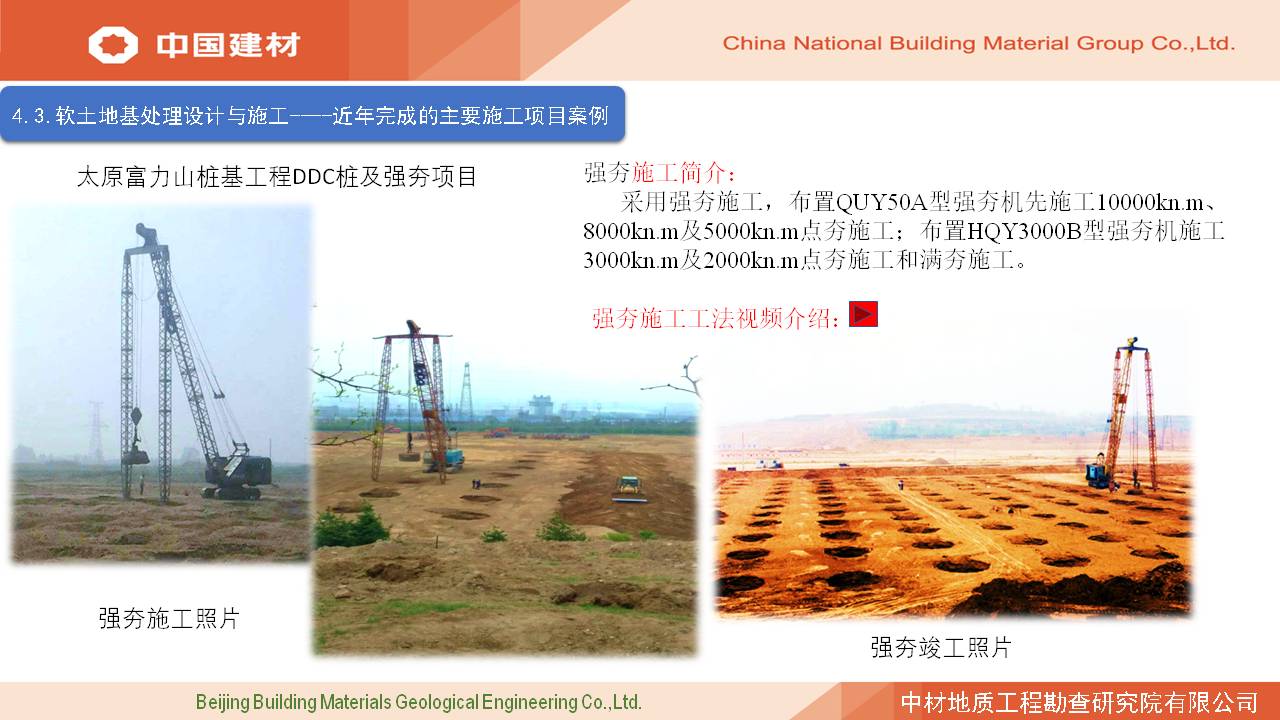 中国建材

China National Building Material Group Co.,Ltd.

4.3.软土地基处理设计与施工——近年完成的主要施工项目案例

太原富力山桩基工程DDC桩及强夯项目

强夯施工简介：

采用强夯施工，布置QUY50A型强夯机先施工10000kn.m、8000kn.m及5000kn.m点夯施工；布置HQY3000B型强夯机施工3000kn.m及2000kn.m点夯施工和满夯施工。

强夯施工工法视频介绍：

强夯施工照片

强夯竣工照片

Beijing Building Materials Geological Engineering Co.,Ltd.

中材地质工程勘查研究院有限公司